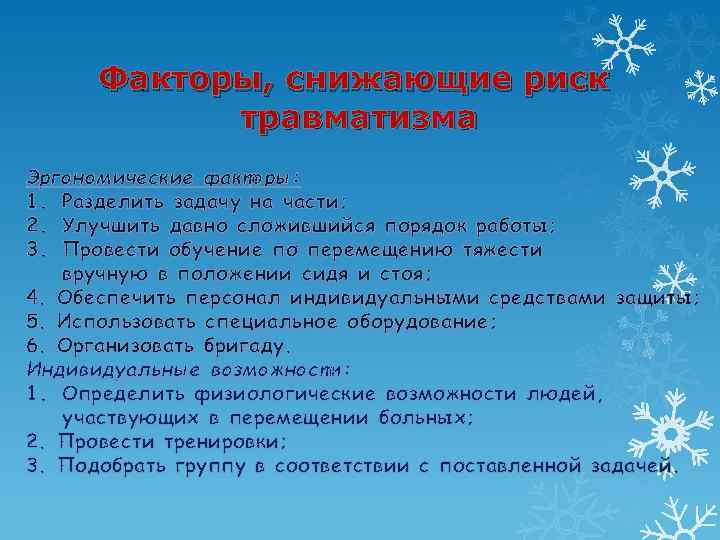 Факторы, снижающие риск травматизма

Эргономические факторы:
1. Разделить задачу на части;
2. Улучшить давно сложившийся порядок работы;
3. Провести обучение по перемещению тяжести вручную в положении сидя и стоя;
4. Обеспечить персонал индивидуальными средствами защиты;
5. Использовать специальное оборудование;
6. Организовать бригаду.
Индивидуальные возможности:
1. Определить физиологические возможности людей, участвующих в перемещении больных;
2. Провести тренировки;
3. Подобрать группу в соответствии с поставленной задачей.